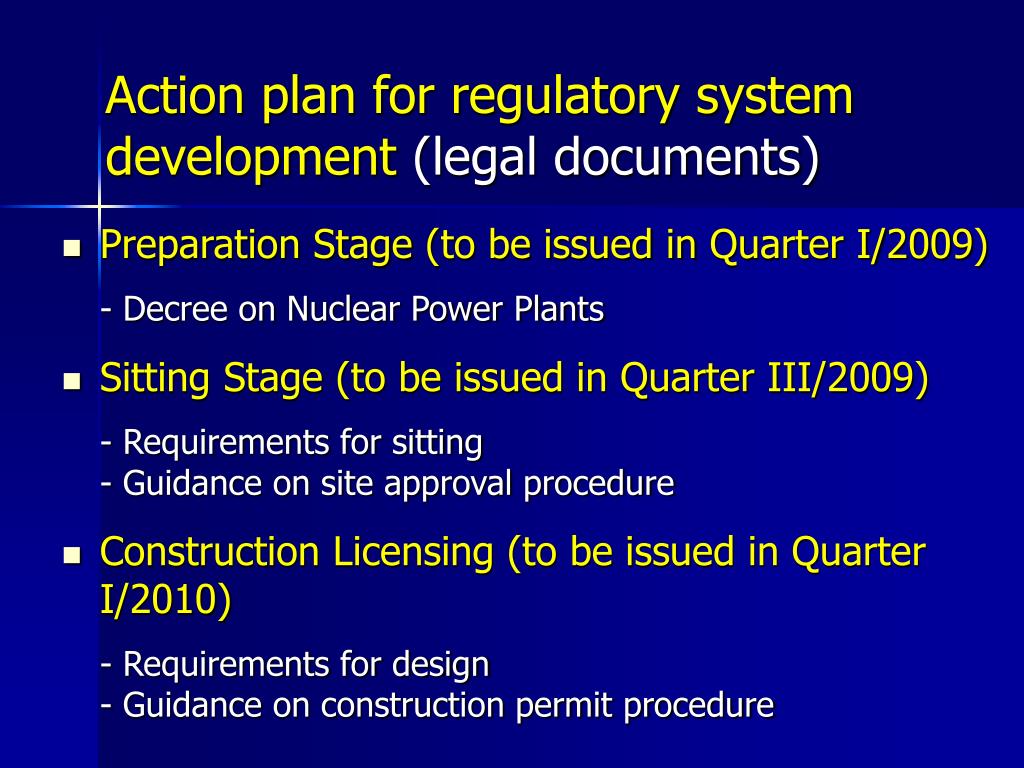 Action plan for regulatory system development (legal documents)

- Preparation Stage (to be issued in Quarter I/2009)

- Decree on Nuclear Power Plants

- Sitting Stage (to be issued in Quarter III/2009)

- Requirements for sitting
- Guidance on site approval procedure

- Construction Licensing (to be issued in Quarter I/2010)

- Requirements for design
- Guidance on construction permit procedure